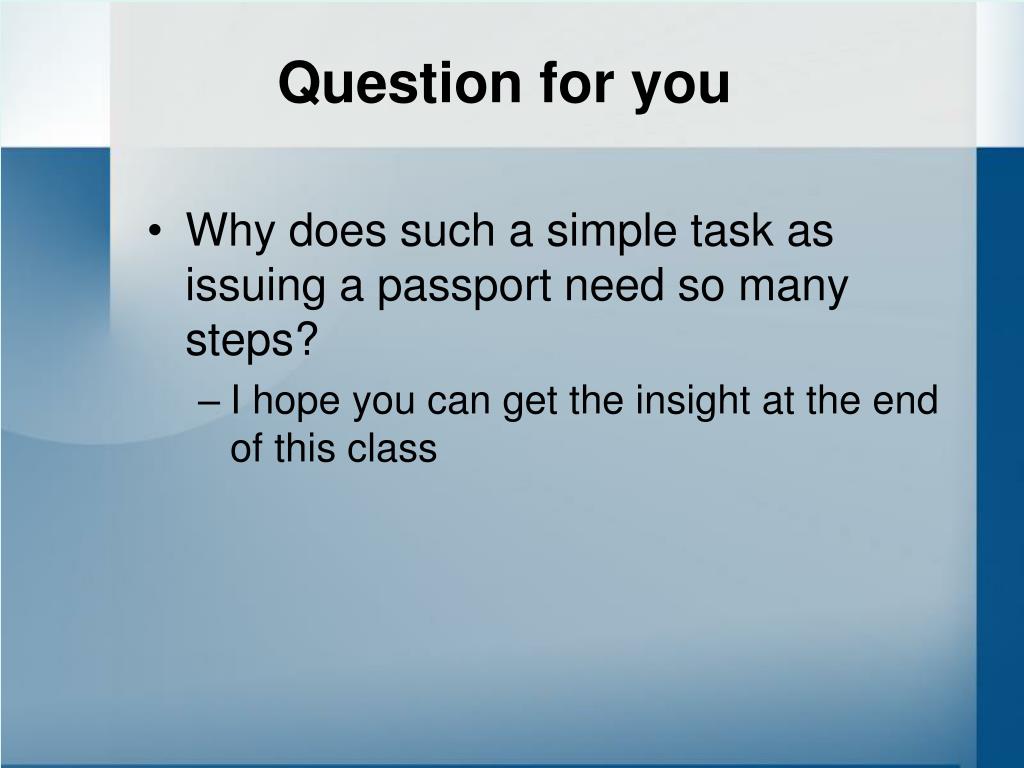 Question for you

• Why does such a simple task as issuing a passport need so many steps?
– I hope you can get the insight at the end of this class